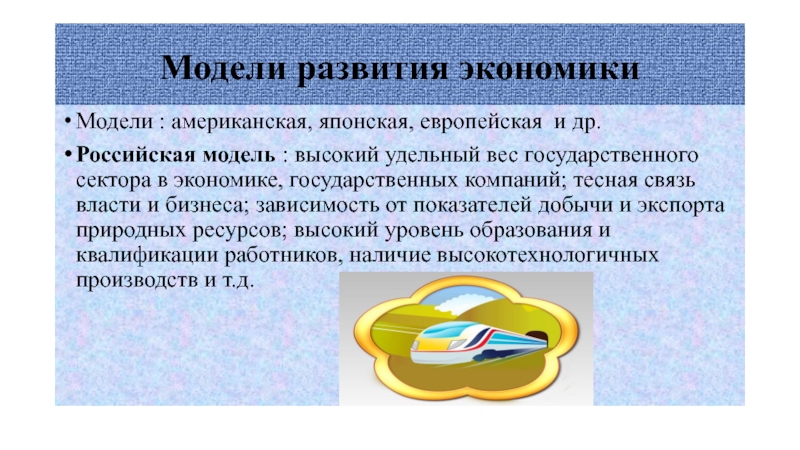 Модели развития экономики

• Модели : американская, японская, европейская и др.

• Российская модель : высокий удельный вес государственного сектора в экономике, государственных компаний; тесная связь власти и бизнеса; зависимость от показателей добычи и экспорта природных ресурсов; высокий уровень образования и квалификации работников, наличие высокотехнологичных производств и т.д.